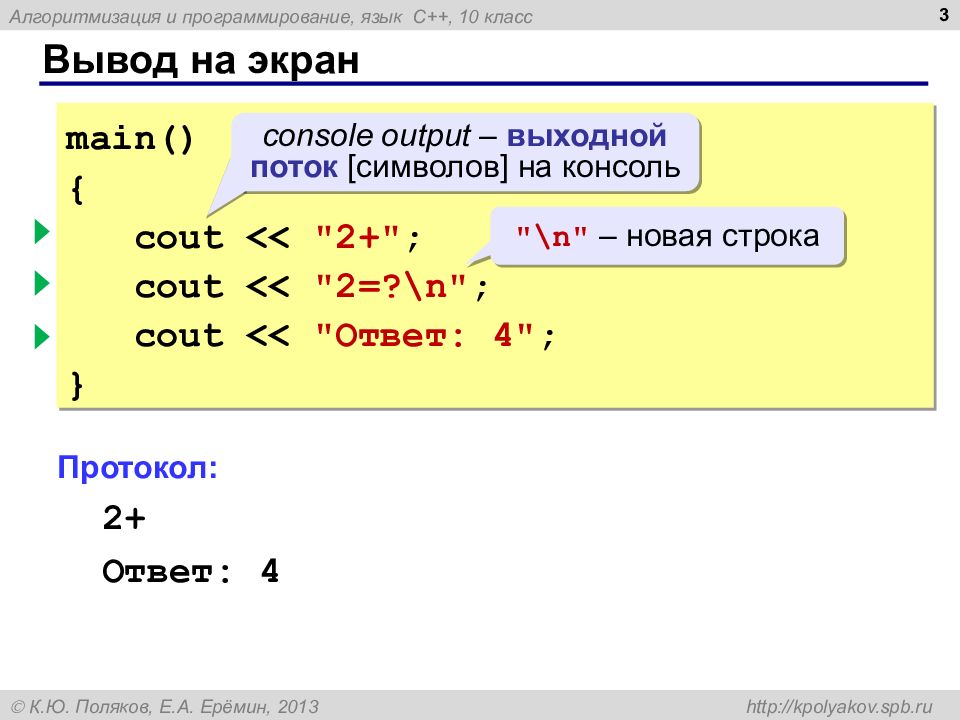 Алгоритмизация и программирование, язык C++, 10 класс

3

Вывод на экран

main()
{
    cout << "2+";
    cout << "2=?\n";
    cout << "Ответ: 4";
}

console output – выходной поток [символов] на консоль

"\n" – новая строка

Протокол:

2+
Ответ: 4

© К.Ю. Поляков, Е.А. Ерёмин, 2013

http://kpolyakov.spb.ru